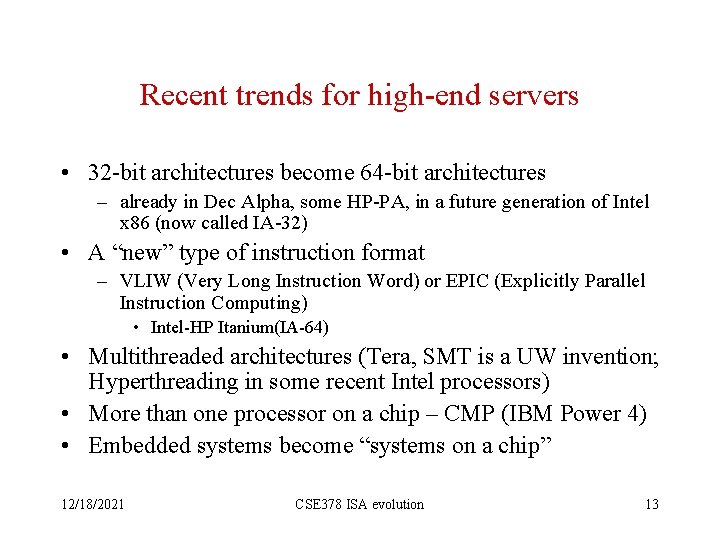 Recent trends for high-end servers

• 32-bit architectures become 64-bit architectures
– already in Dec Alpha, some HP-PA, in a future generation of Intel x86 (now called IA-32)
• A “new” type of instruction format
– VLIW (Very Long Instruction Word) or EPIC (Explicitly Parallel Instruction Computing)
• Intel-HP Itanium(IA-64)
• Multithreaded architectures (Tera, SMT is a UW invention; Hyperthreading in some recent Intel processors)
• More than one processor on a chip – CMP (IBM Power 4)
• Embedded systems become “systems on a chip”

12/18/2021 CSE378 ISA evolution 13